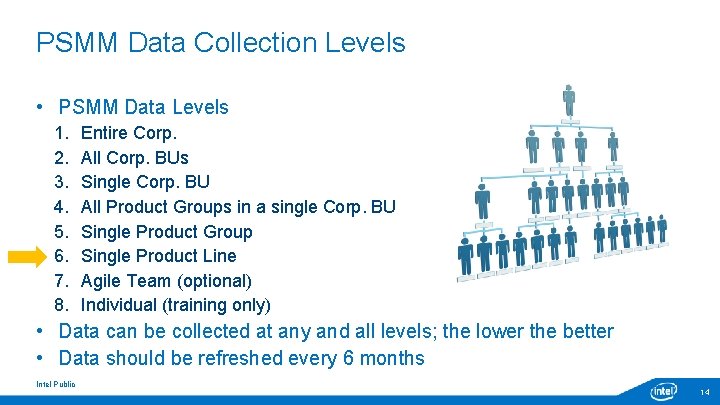 PSMM Data Collection Levels

• PSMM Data Levels
1. Entire Corp.
2. All Corp. BUs
3. Single Corp. BU
4. All Product Groups in a single Corp. BU
5. Single Product Group
6. Single Product Line
7. Agile Team (optional)
8. Individual (training only)
• Data can be collected at any and all levels; the lower the better
• Data should be refreshed every 6 months

Intel Public

intel

14